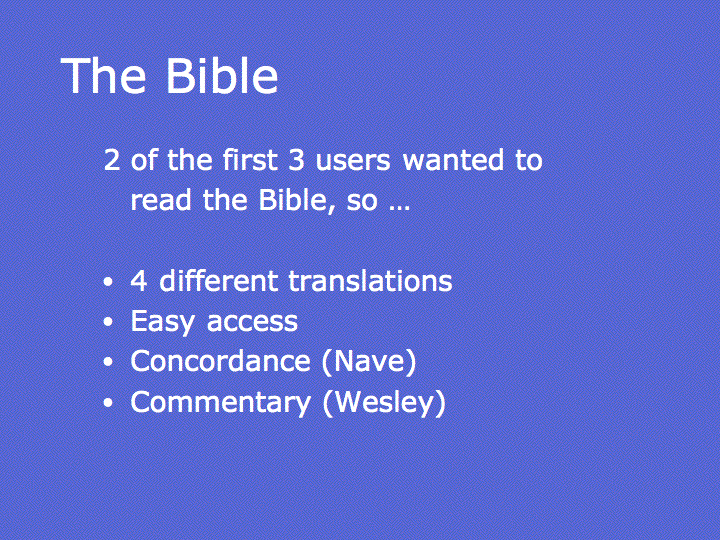 The Bible

2 of the first 3 users wanted to read the Bible, so …

• 4 different translations
• Easy access
• Concordance (Nave)
• Commentary (Wesley)